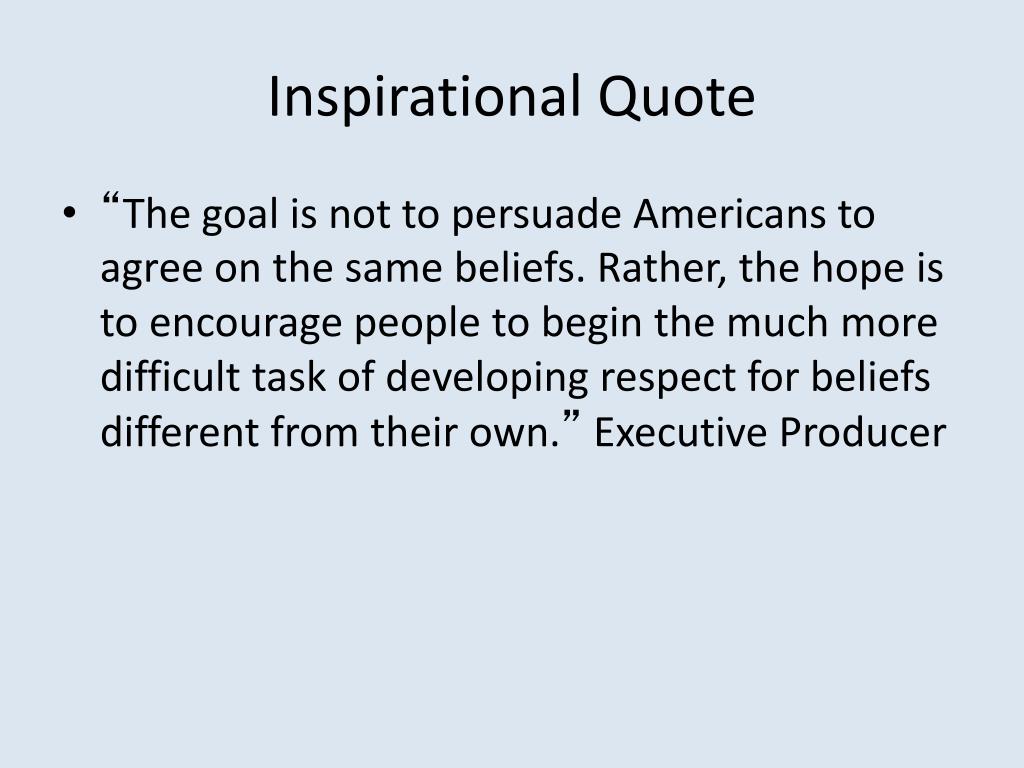 Inspirational Quote

• “The goal is not to persuade Americans to agree on the same beliefs. Rather, the hope is to encourage people to begin the much more difficult task of developing respect for beliefs different from their own.” Executive Producer